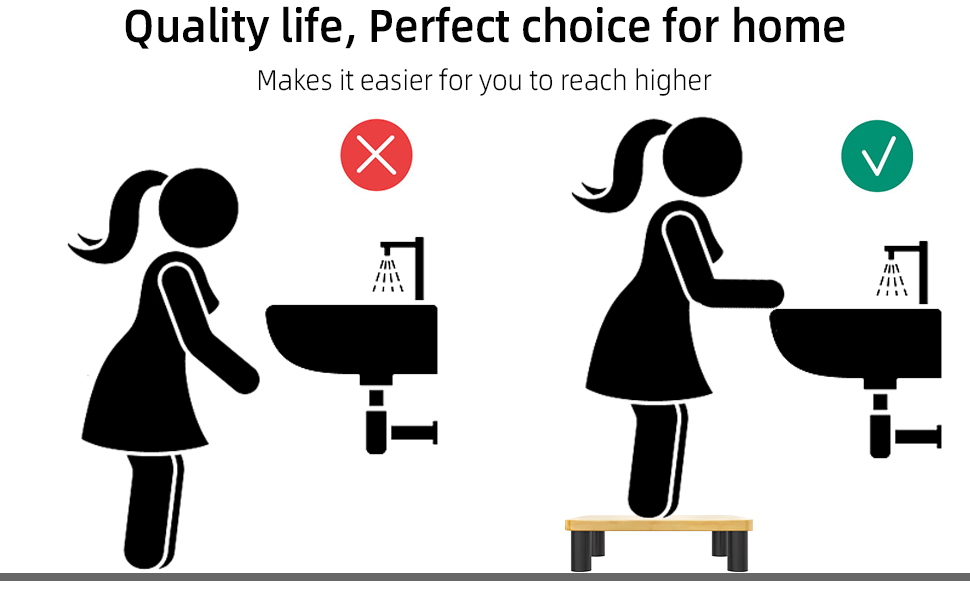 Quality life, Perfect choice for home

Makes it easier for you to reach higher